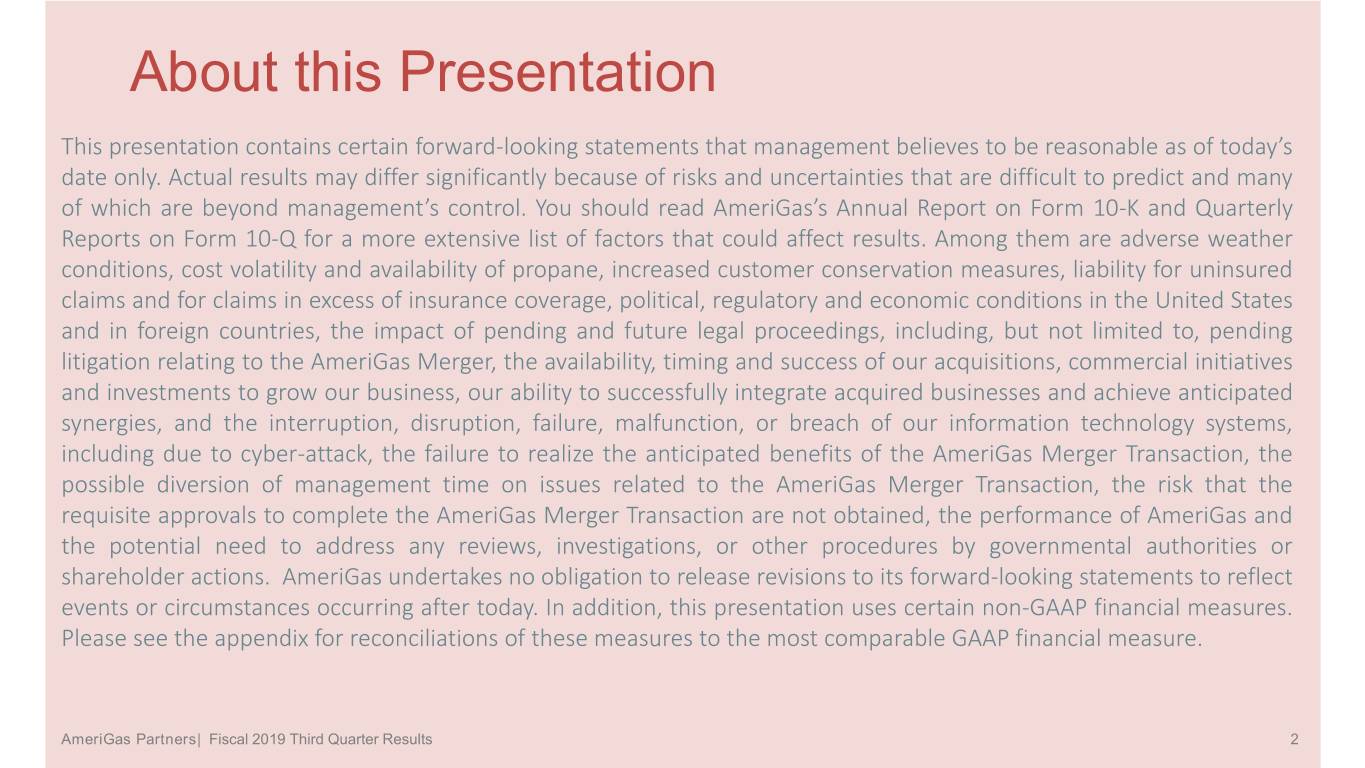 About this Presentation

This presentation contains certain forward-looking statements that management believes to be reasonable as of today's date only. Actual results may differ significantly because of risks and uncertainties that are difficult to predict and many of which are beyond management's control. You should read AmeriGas's Annual Report on Form 10-K and Quarterly Reports on Form 10-Q for a more extensive list of factors that could affect results. Among them are adverse weather conditions, cost volatility and availability of propane, increased customer conservation measures, liability for uninsured claims and for claims in excess of insurance coverage, political, regulatory and economic conditions in the United States and in foreign countries, the impact of pending and future legal proceedings, including, but not limited to, pending litigation relating to the AmeriGas Merger, the availability, timing and success of our acquisitions, commercial initiatives and investments to grow our business, our ability to successfully integrate acquired businesses and achieve anticipated synergies, and the interruption, disruption, failure, malfunction, or breach of our information technology systems, including due to cyber-attack, the failure to realize the anticipated benefits of the AmeriGas Merger Transaction, the possible diversion of management time on issues related to the AmeriGas Merger Transaction, the risk that the requisite approvals to complete the AmeriGas Merger Transaction are not obtained, the performance of AmeriGas and the potential need to address any reviews, investigations, or other procedures by governmental authorities or shareholder actions. AmeriGas undertakes no obligation to release revisions to its forward-looking statements to reflect events or circumstances occurring after today. In addition, this presentation uses certain non-GAAP financial measures. Please see the appendix for reconciliations of these measures to the most comparable GAAP financial measure.

AmeriGas Partners| Fiscal 2019 Third Quarter Results

2